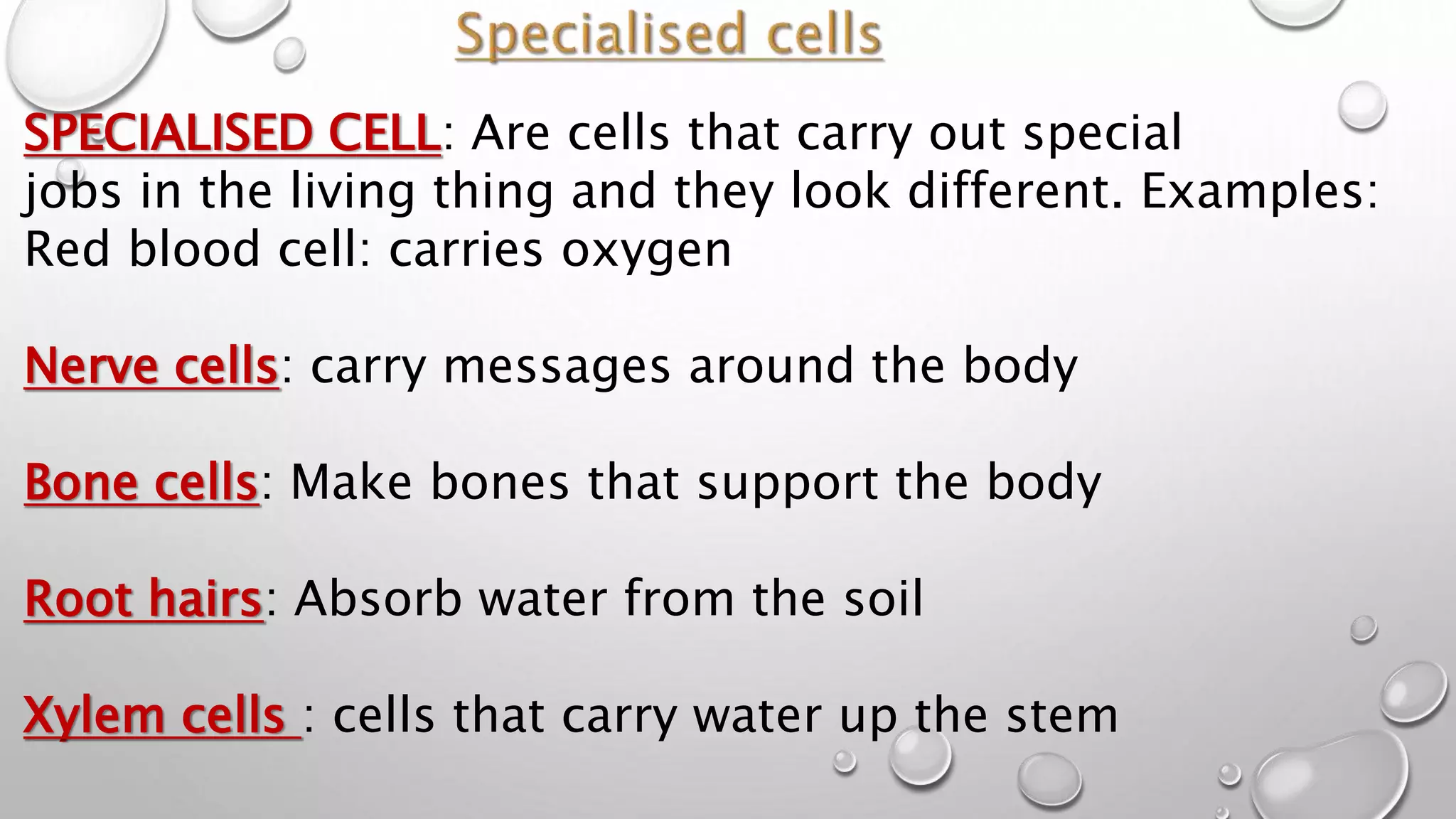 Specialised cells

SPECIALISED CELL: Are cells that carry out special jobs in the living thing and they look different. Examples:
Red blood cell: carries oxygen

Nerve cells: carry messages around the body

Bone cells: Make bones that support the body

Root hairs: Absorb water from the soil

Xylem cells : cells that carry water up the stem